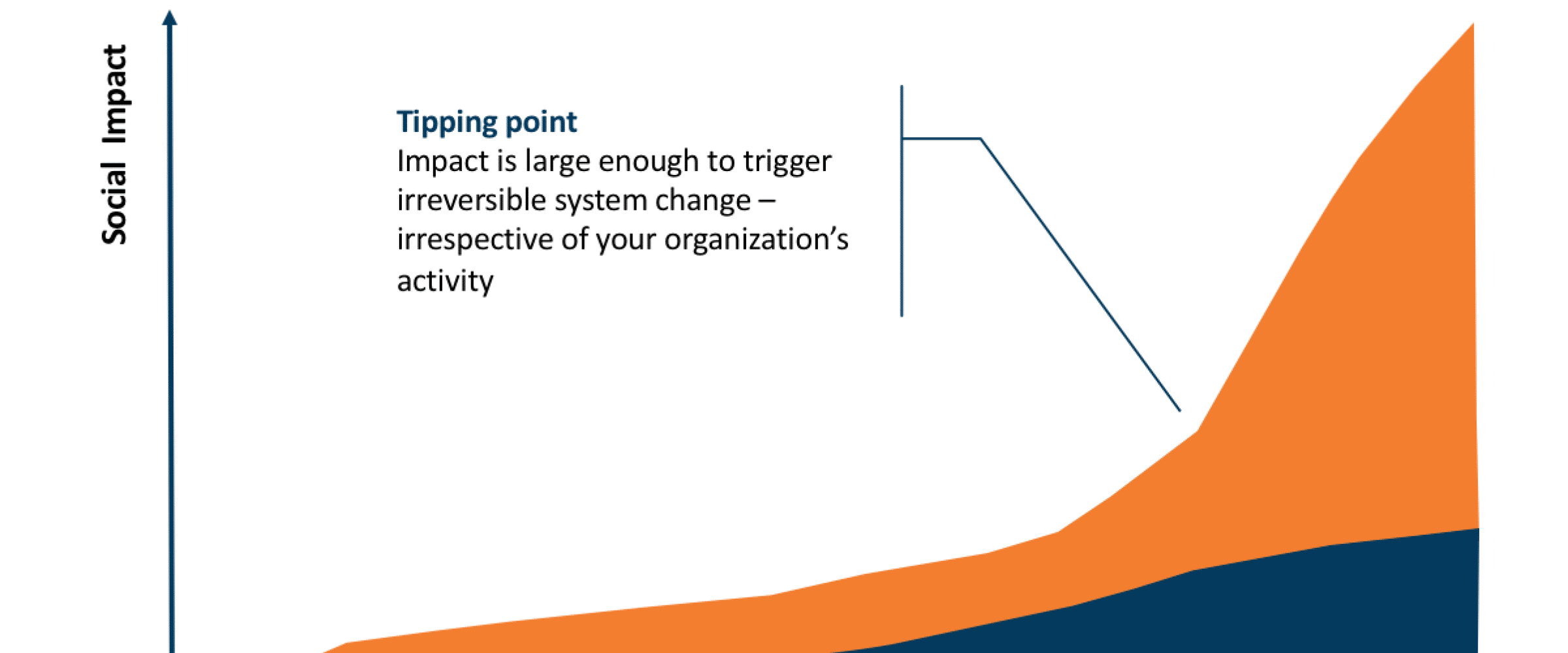 Social Impact

Tipping point
Impact is large enough to trigger irreversible system change – irrespective of your organization's activity